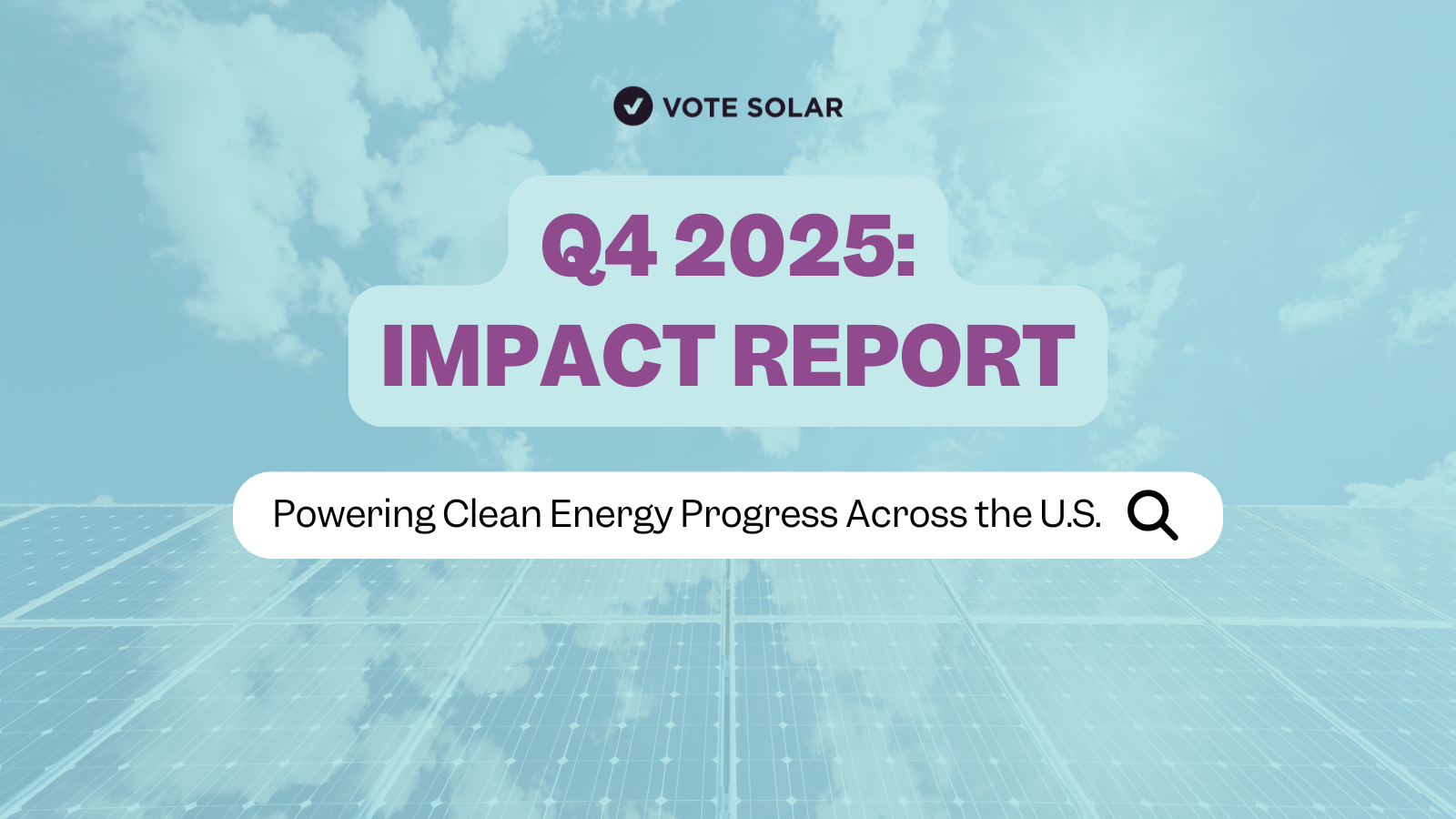 VOTE SOLAR

Q4 2025:
IMPACT REPORT

Powering Clean Energy Progress Across the U.S.